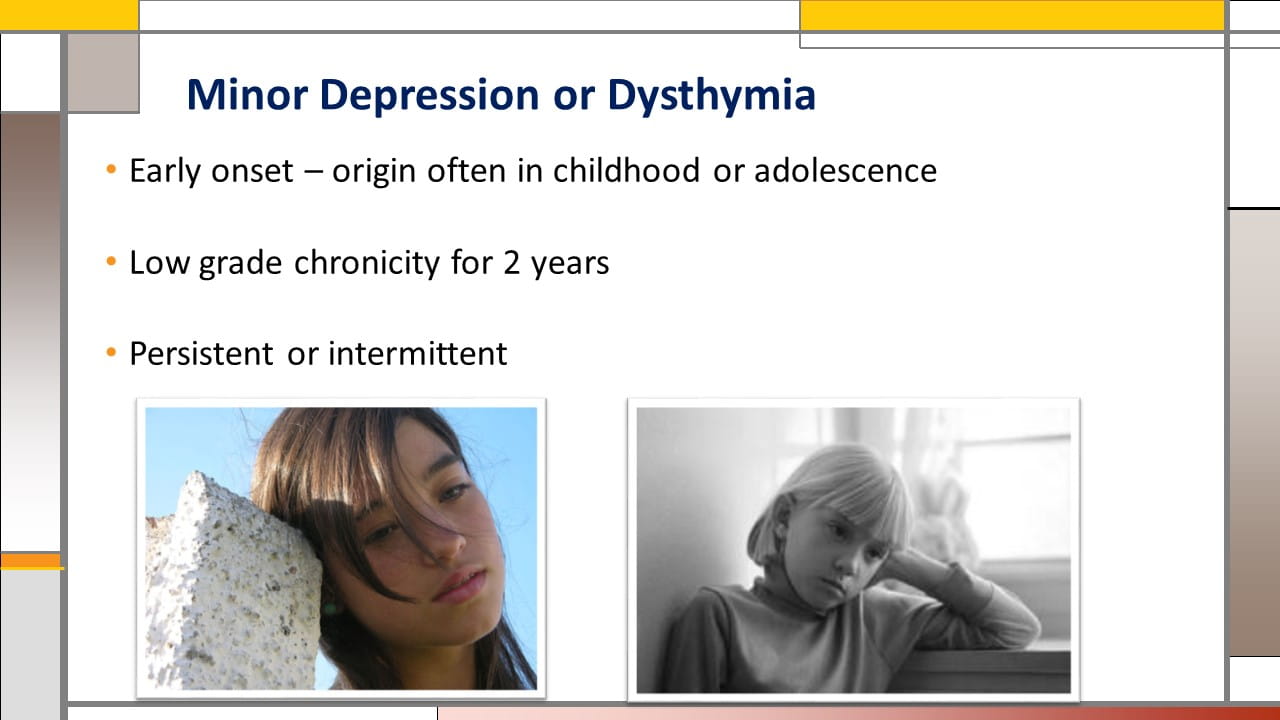 Minor Depression or Dysthymia

• Early onset – origin often in childhood or adolescence

• Low grade chronicity for 2 years

• Persistent or intermittent